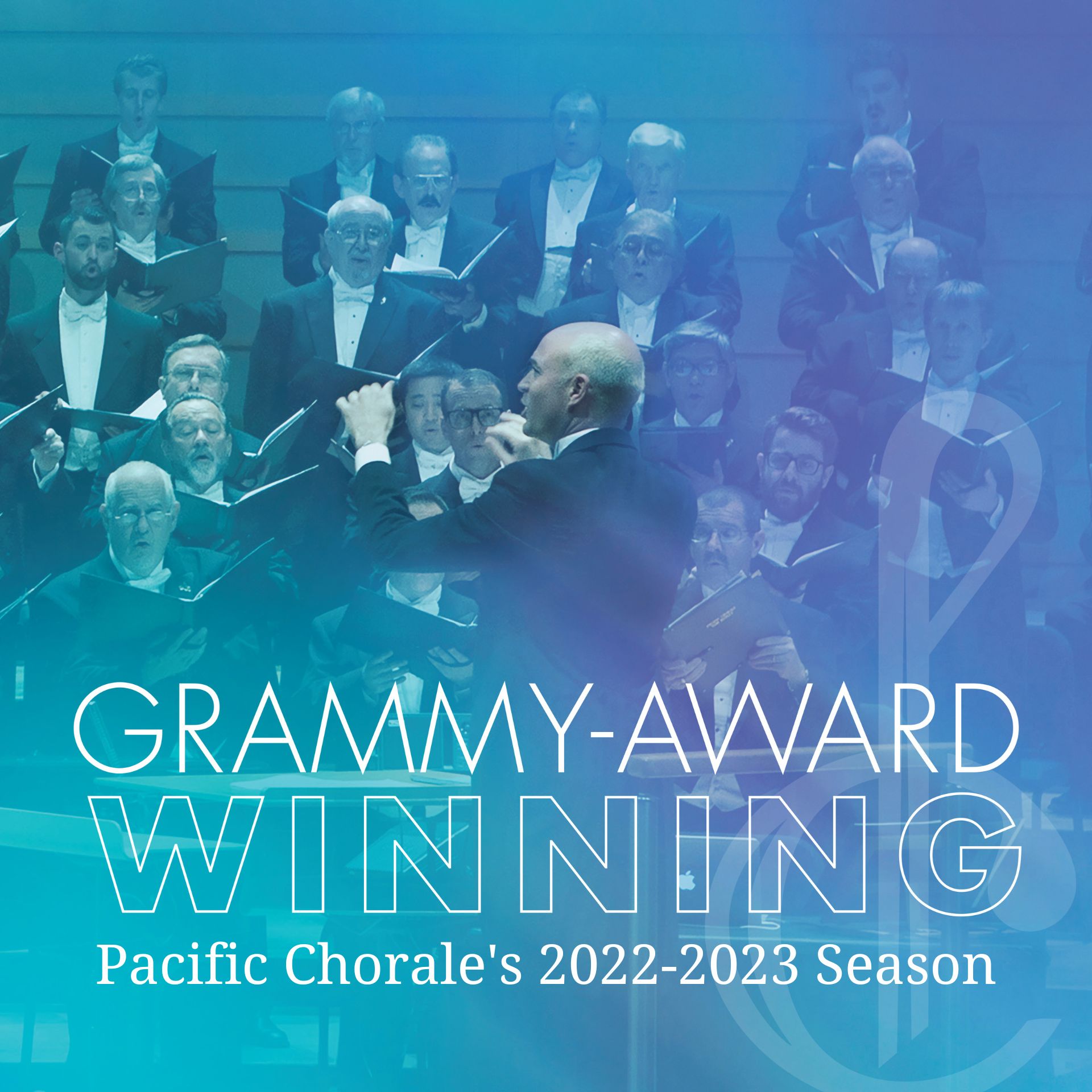 GRAMMY-AWARD
WINNING
Pacific Chorale's 2022-2023 Season